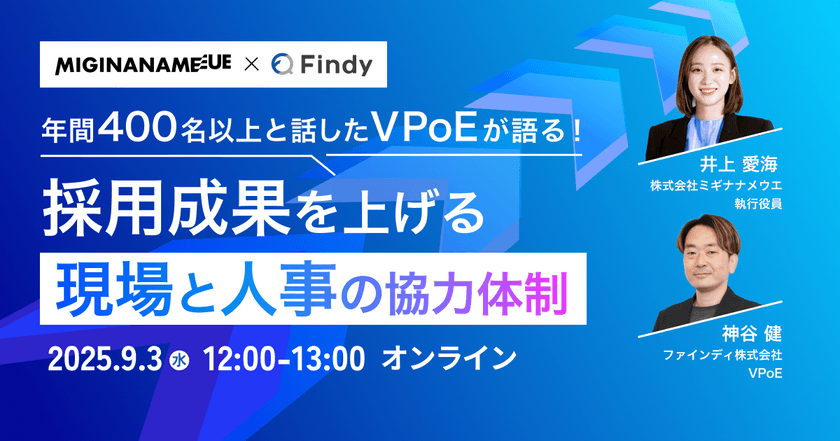 MIGINANAMEUE × Findy

年間400名以上と話したVPoEが語る！

採用成果を上げる

現場と人事の協力体制

2025.9.3 水 12:00-13:00 オンライン

井上 愛海
株式会社ミギナナメウエ
執行役員

神谷 健
ファインディ株式会社
VPoE